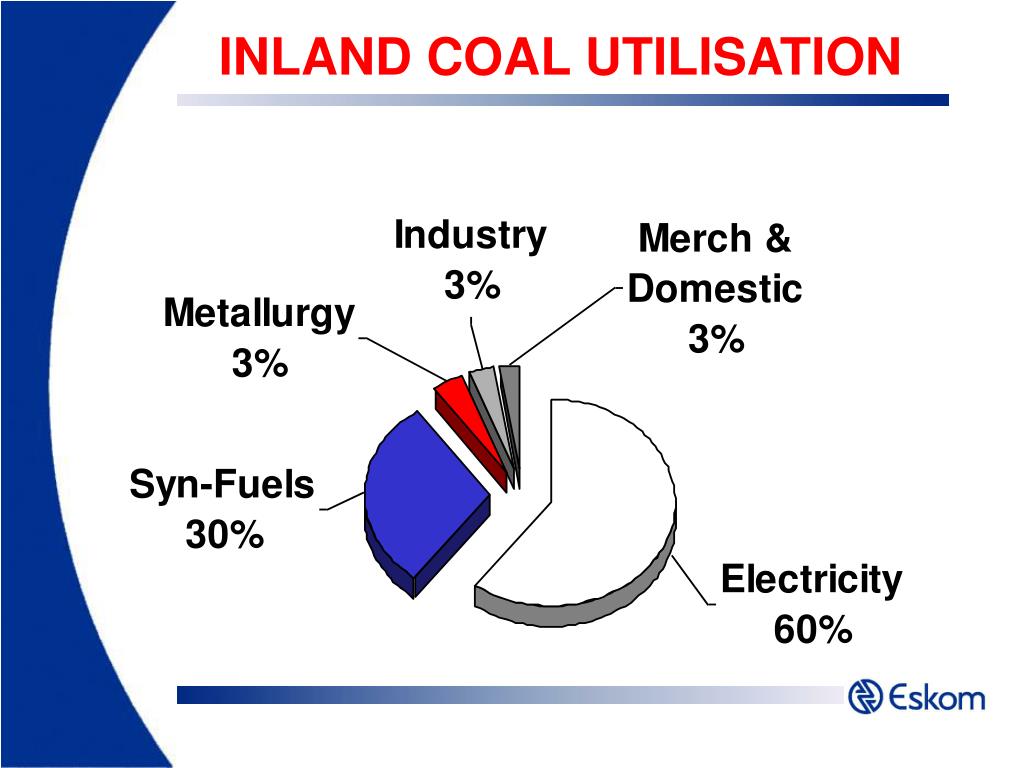 INLAND COAL UTILISATION

Industry
3%

Merch &
Domestic
3%

Metallurgy
3%

Syn-Fuels
30%

Electricity
60%

Eskom